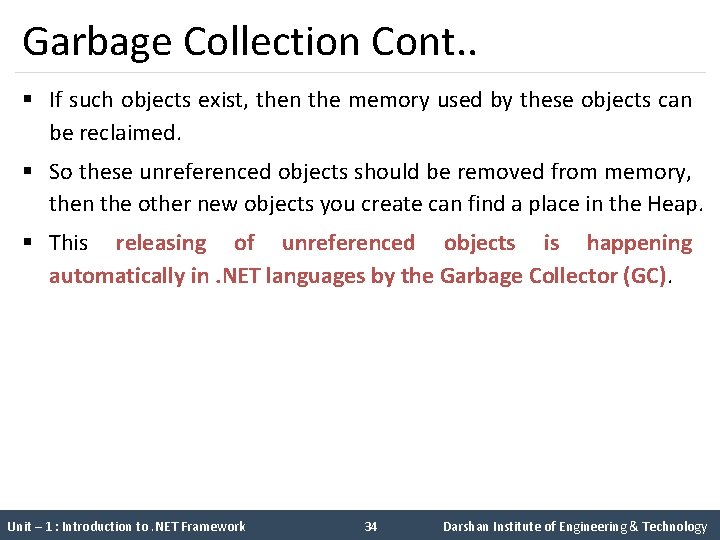 Garbage Collection Cont..

▪ If such objects exist, then the memory used by these objects can be reclaimed.

▪ So these unreferenced objects should be removed from memory, then the other new objects you create can find a place in the Heap.

▪ This releasing of unreferenced objects is happening automatically in .NET languages by the Garbage Collector (GC).

Unit – 1 : Introduction to .NET Framework 34 Darshan Institute of Engineering & Technology